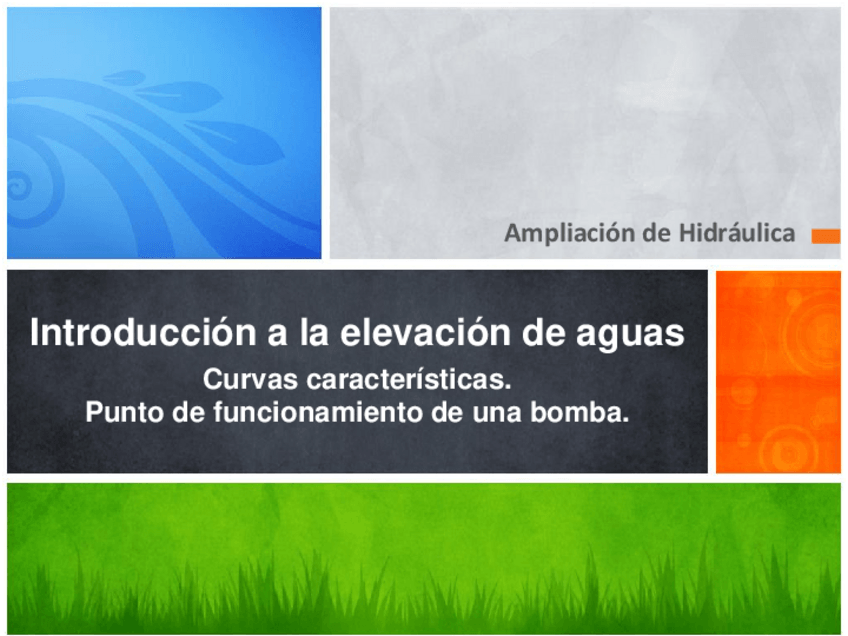 Ampliación de Hidráulica

Introducción a la elevación de aguas

Curvas características.
Punto de funcionamiento de una bomba.